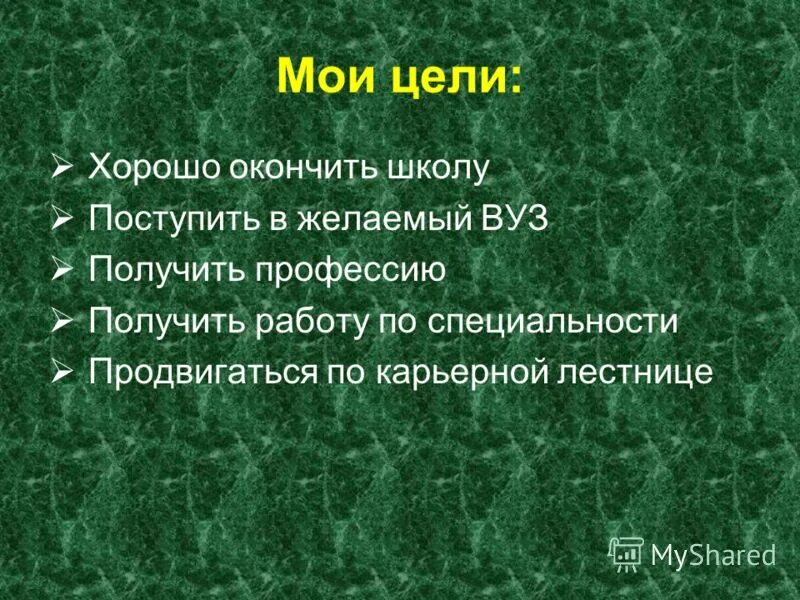 Мои цели:

➢ Хорошо окончить школу
➢ Поступить в желаемый ВУЗ
➢ Получить профессию
➢ Получить работу по специальности
➢ Продвигаться по карьерной лестнице

MyShared